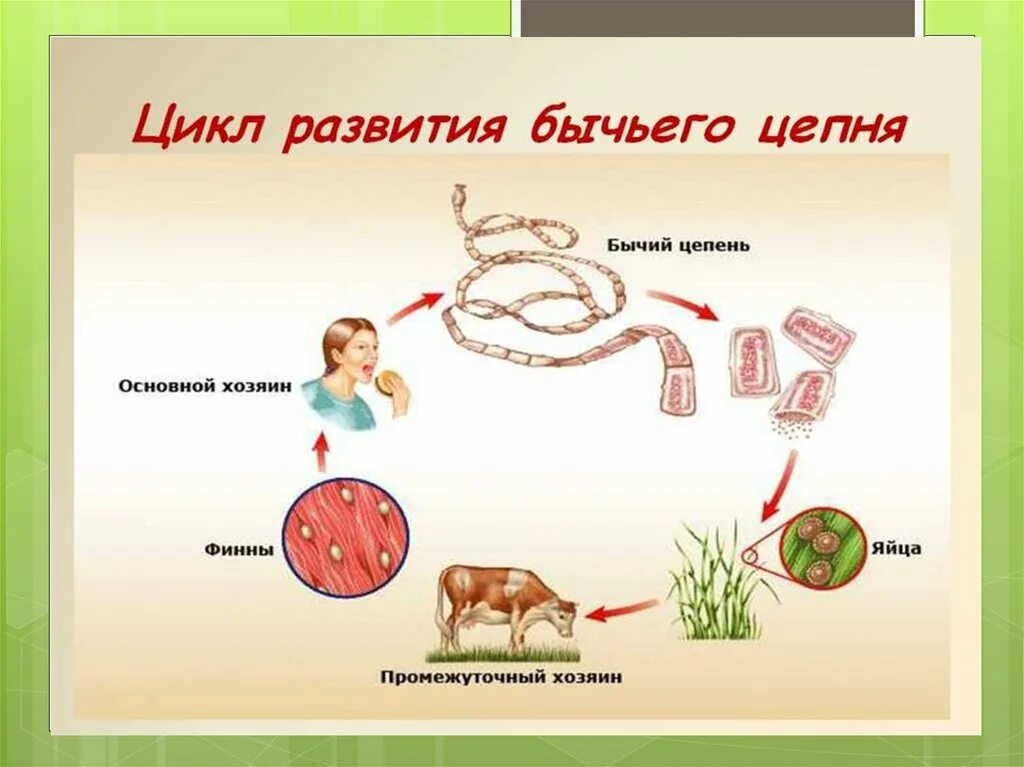 Цикл развития бычьего цепня

Бычий цепень

Основной хозяин

Финны

Яйца

Промежуточный хозяин